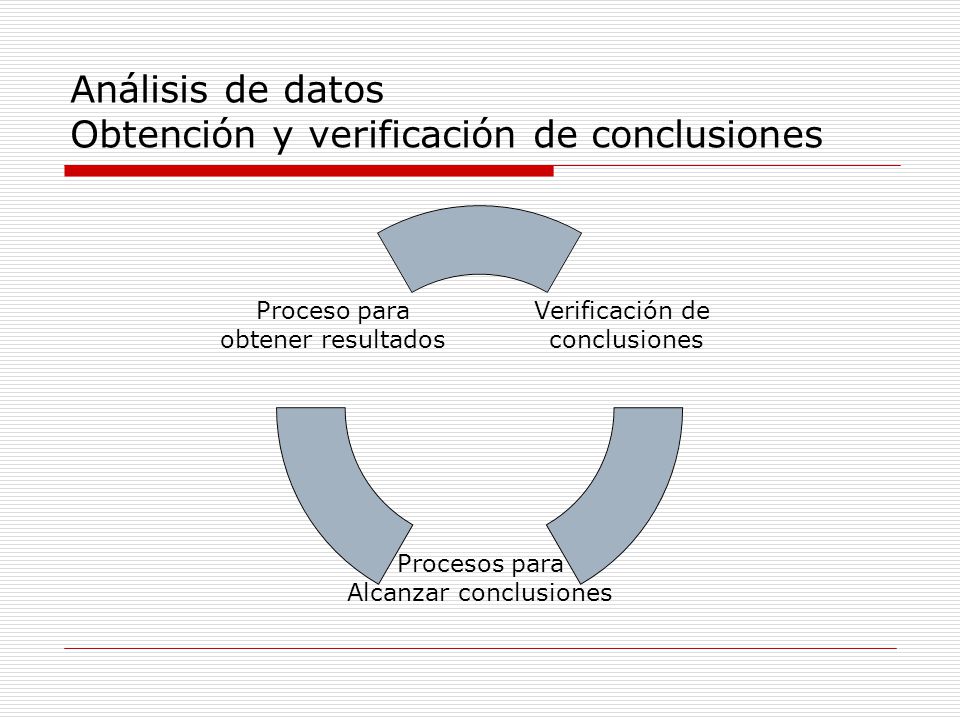 Análisis de datos
Obtención y verificación de conclusiones

Proceso para obtener resultados

Verificación de conclusiones

Procesos para Alcanzar conclusiones